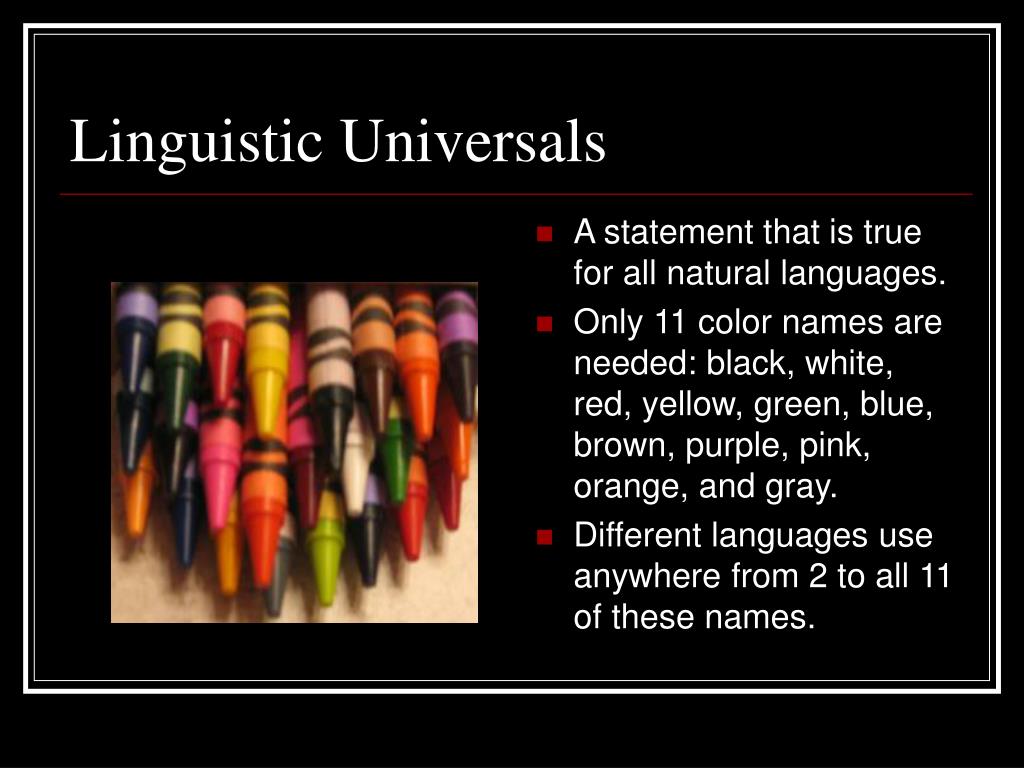 Linguistic Universals

- A statement that is true for all natural languages.
- Only 11 color names are needed: black, white, red, yellow, green, blue, brown, purple, pink, orange, and gray.
- Different languages use anywhere from 2 to all 11 of these names.